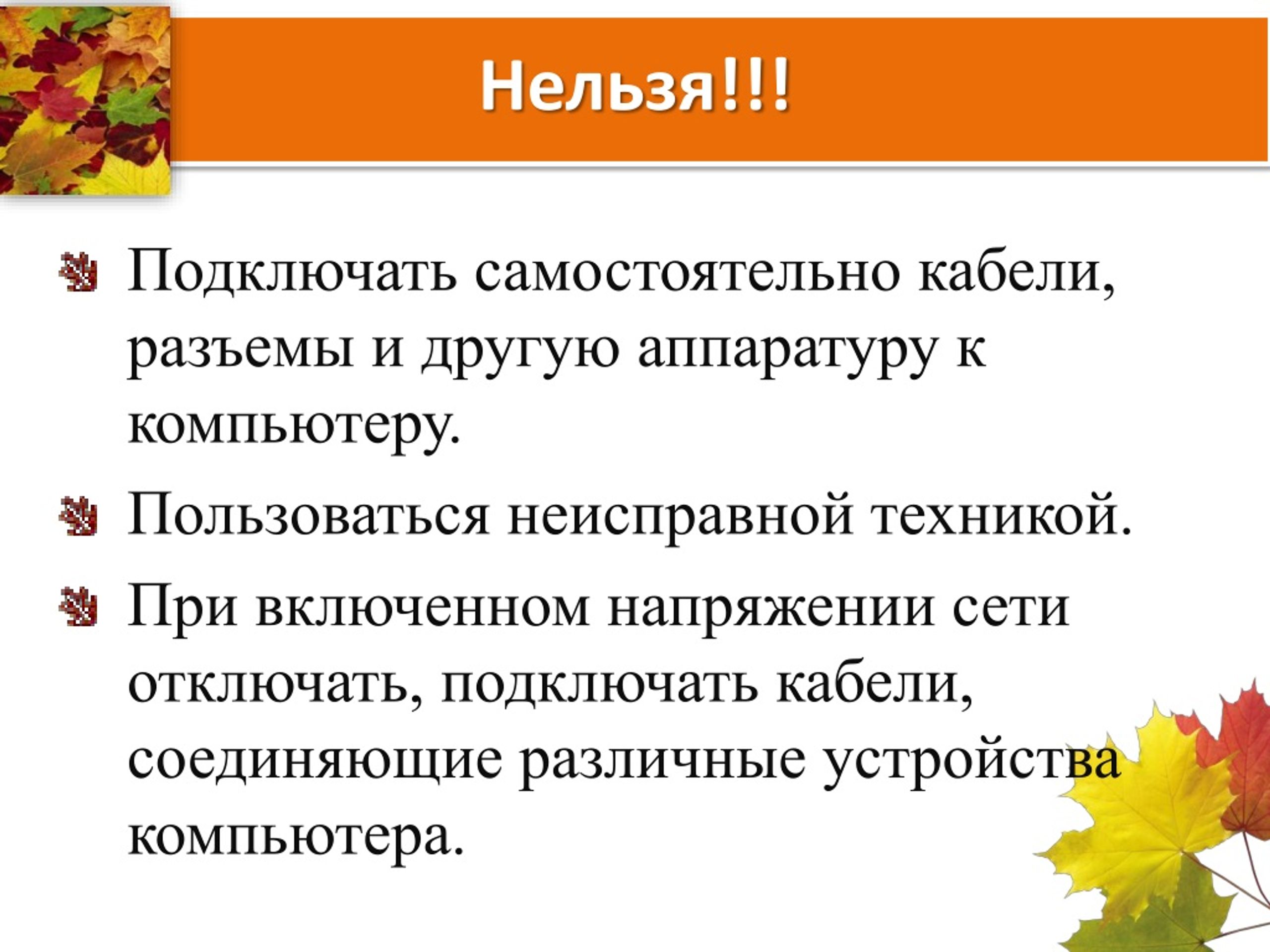 Нельзя!!!

Подключать самостоятельно кабели, разъемы и другую аппаратуру к компьютеру.

Пользоваться неисправной техникой.

При включенном напряжении сети отключать, подключать кабели, соединяющие различные устройства компьютера.